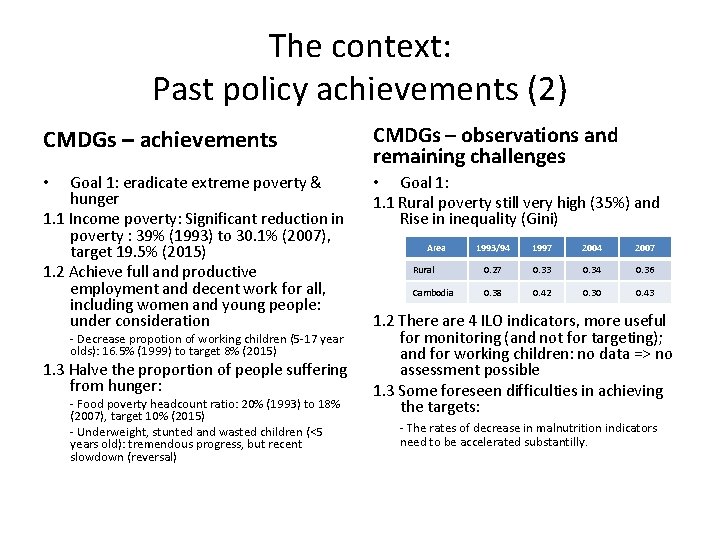 The context:
Past policy achievements (2)

CMDGs – achievements

• Goal 1: eradicate extreme poverty & hunger

1.1 Income poverty: Significant reduction in poverty : 39% (1993) to 30.1% (2007), target 19.5% (2015)

1.2 Achieve full and productive employment and decent work for all, including women and young people: under consideration

- Decrease propotion of working children (5-17 year olds): 16.5% (1999) to target 8% (2015)

1.3 Halve the proportion of people suffering from hunger:

- Food poverty headcount ratio: 20% (1993) to 18% (2007), target 10% (2015)

- Underweight, stunted and wasted children (<5 years old): tremendous progress, but recent slowdown (reversal)

CMDGs – observations and remaining challenges

• Goal 1:

1.1 Rural poverty still very high (35%) and Rise in inequality (Gini)

| Area | 1993/94 | 1997 | 2004 | 2007 |
|---|---|---|---|---|
| Rural | 0.27 | 0.33 | 0.34 | 0.36 |
| Cambodia | 0.38 | 0.42 | 0.30 | 0.43 |

1.2 There are 4 ILO indicators, more useful for monitoring (and not for targeting); and for working children: no data => no assessment possible

1.3 Some foreseen difficulties in achieving the targets:

- The rates of decrease in malnutrition indicators need to be accelerated substantilly.